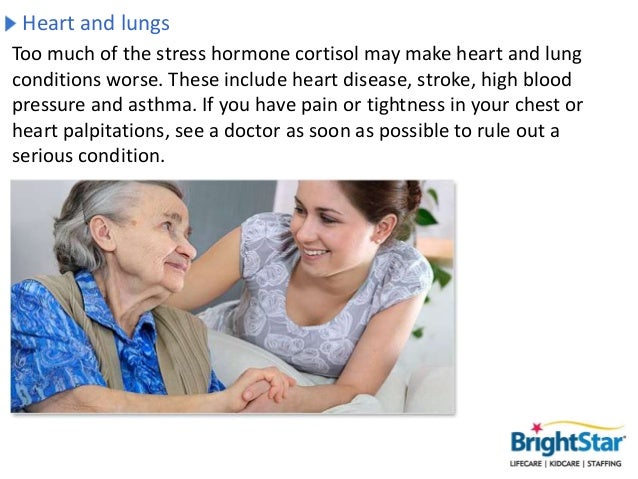 Heart and lungs

Too much of the stress hormone cortisol may make heart and lung conditions worse. These include heart disease, stroke, high blood pressure and asthma. If you have pain or tightness in your chest or heart palpitations, see a doctor as soon as possible to rule out a serious condition.

BrightStar
LIFECARE | KIDCARE | STAFFING